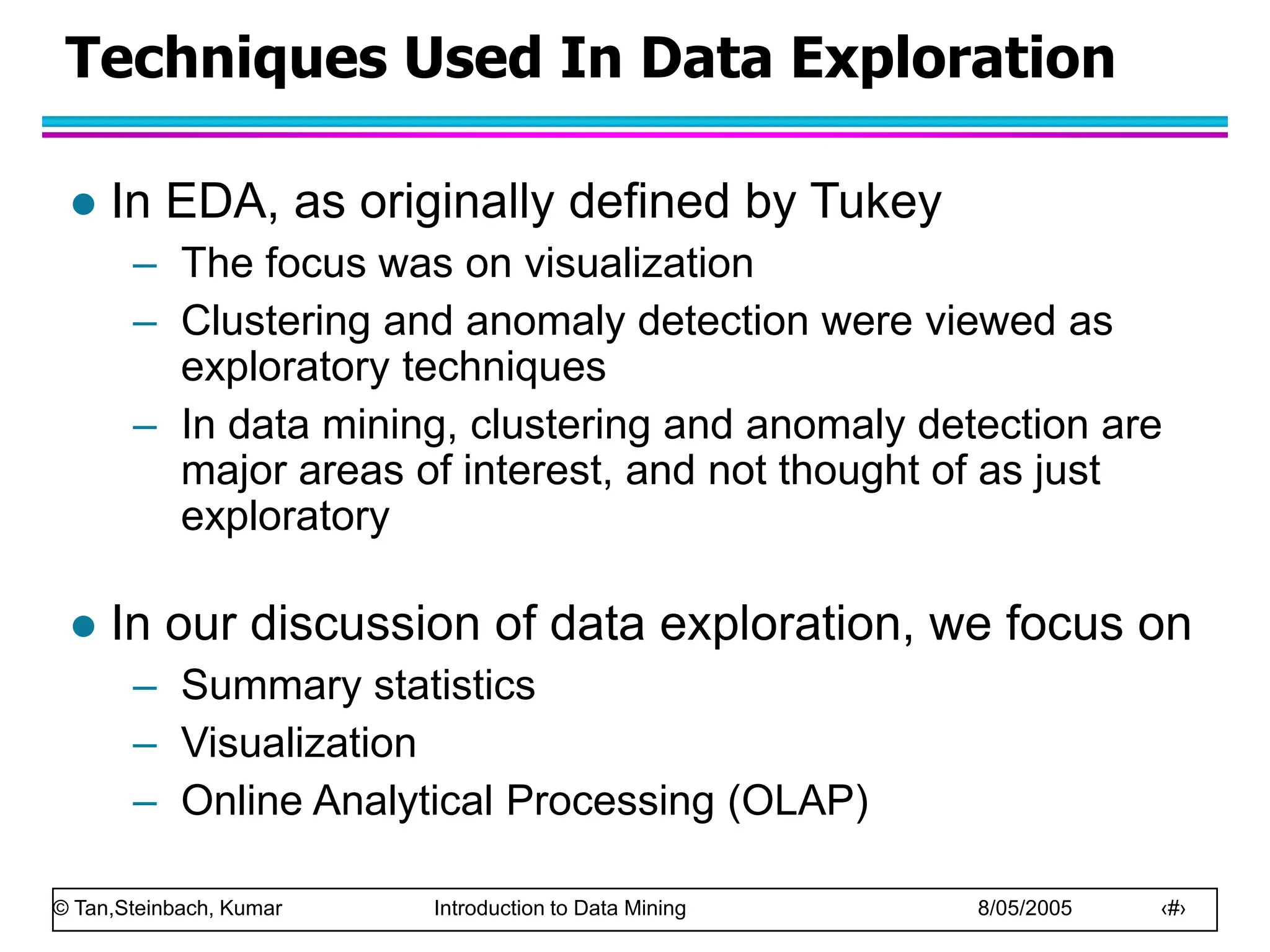 Techniques Used In Data Exploration

● In EDA, as originally defined by Tukey
– The focus was on visualization
– Clustering and anomaly detection were viewed as exploratory techniques
– In data mining, clustering and anomaly detection are major areas of interest, and not thought of as just exploratory

● In our discussion of data exploration, we focus on
– Summary statistics
– Visualization
– Online Analytical Processing (OLAP)

© Tan,Steinbach, Kumar Introduction to Data Mining 8/05/2005 ‹#›